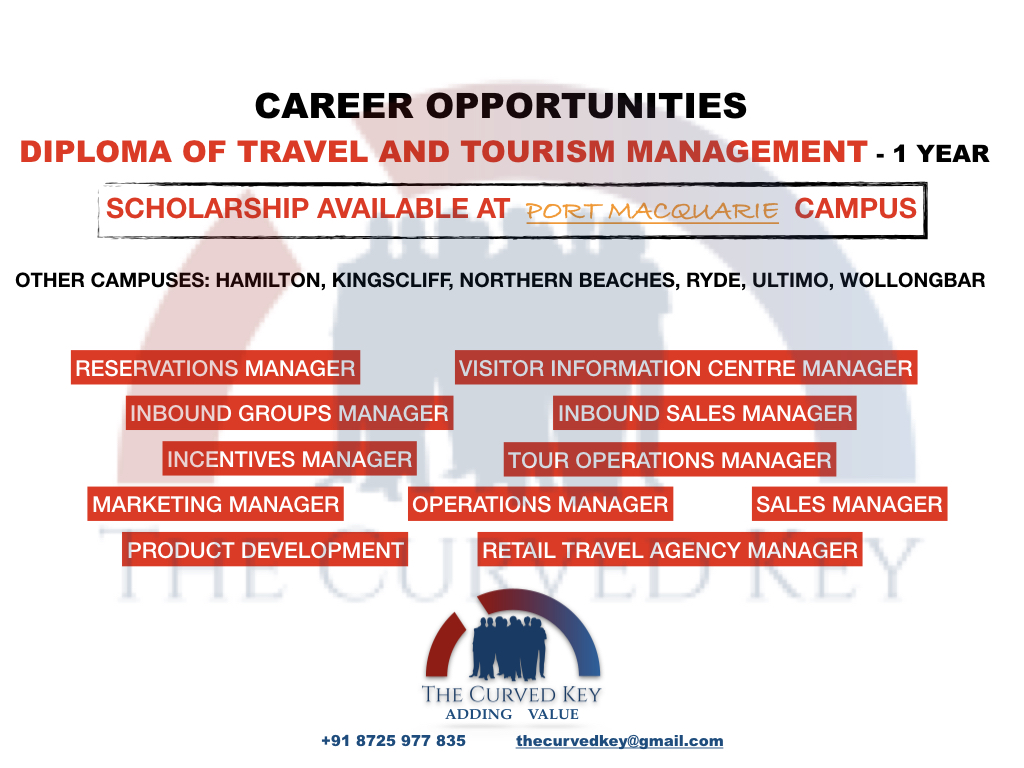 CAREER OPPORTUNITIES

DIPLOMA OF TRAVEL AND TOURISM MANAGEMENT - 1 YEAR

SCHOLARSHIP AVAILABLE AT PORT MACQUARIE CAMPUS

OTHER CAMPUSES: HAMILTON, KINGSCLIFF, NORTHERN BEACHES, RYDE, ULTIMO, WOLLONGBAR

RESERVATIONS MANAGER
VISITOR INFORMATION CENTRE MANAGER
INBOUND GROUPS MANAGER
INBOUND SALES MANAGER
INCENTIVES MANAGER
TOUR OPERATIONS MANAGER
MARKETING MANAGER
OPERATIONS MANAGER
SALES MANAGER
PRODUCT DEVELOPMENT
RETAIL TRAVEL AGENCY MANAGER

THE CURVED KEY

THE CURVED KEY
ADDING VALUE

+91 8725 977 835 thecurvedkey@gmail.com